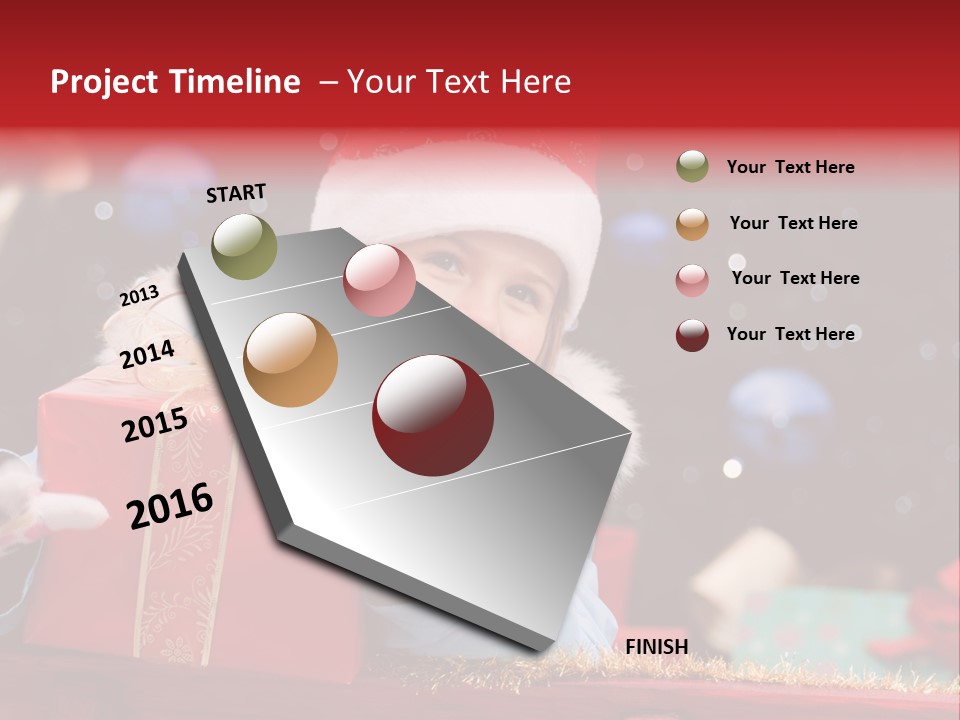 Project Timeline – Your Text Here

START

2013

2014

2015

2016

FINISH

Your Text Here

Your Text Here

Your Text Here

Your Text Here